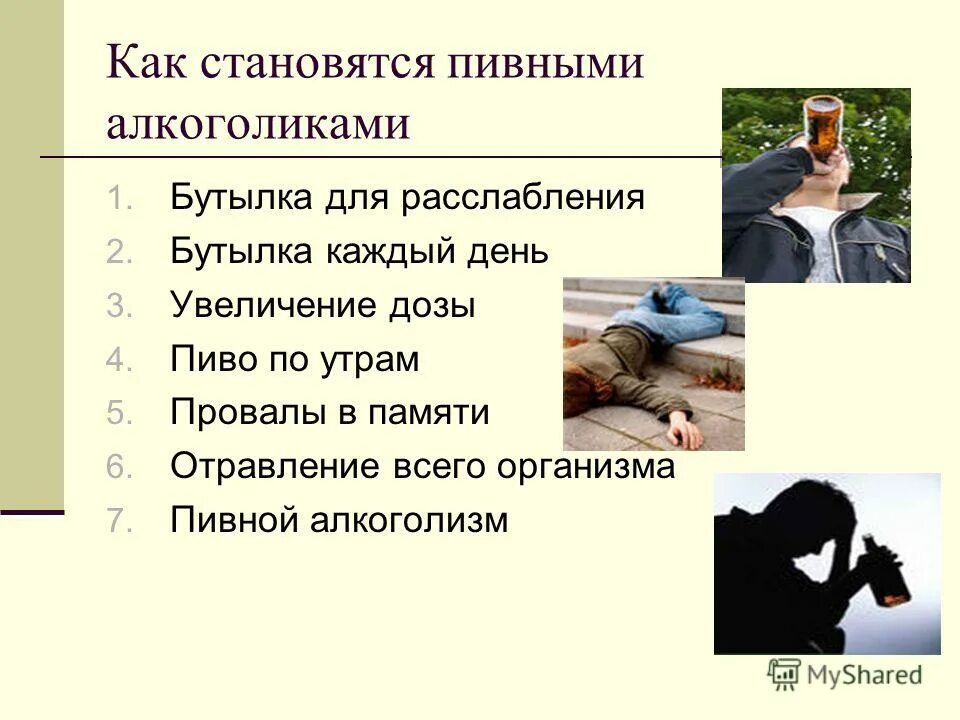 Как становятся пивными алкоголиками

1. Бутылка для расслабления
2. Бутылка каждый день
3. Увеличение дозы
4. Пиво по утрам
5. Провалы в памяти
6. Отравление всего организма
7. Пивной алкоголизм

MyShared